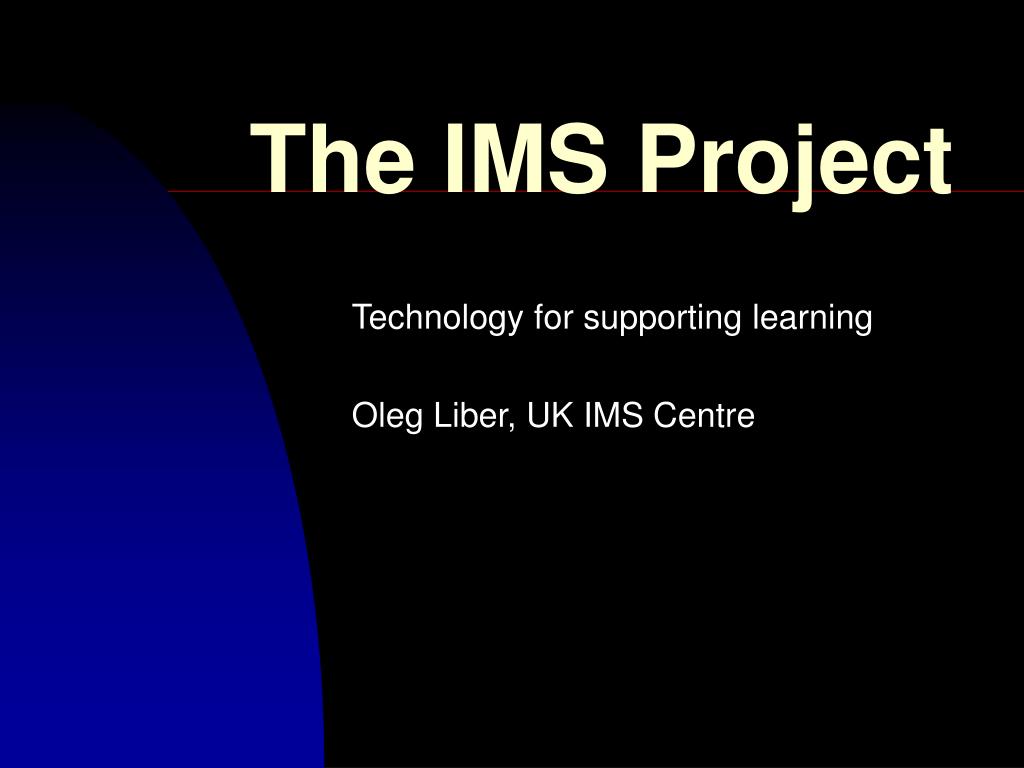 The IMS Project

Technology for supporting learning

Oleg Liber, UK IMS Centre